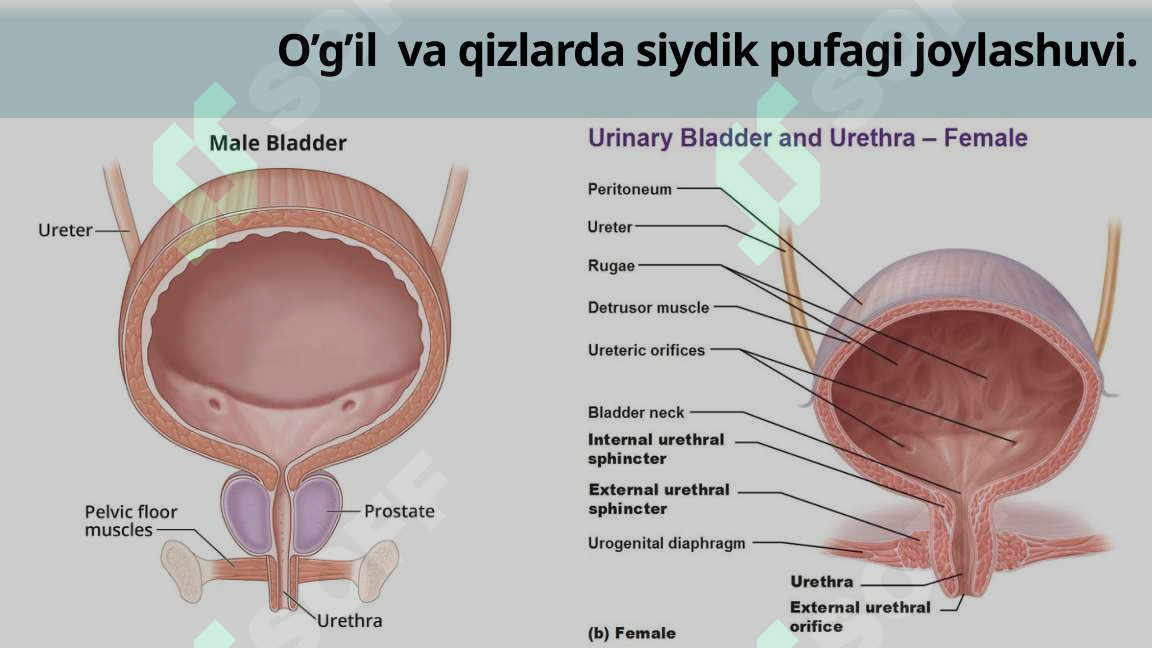 O’g’il  va qizlarda siydik pufagi joylashuvi.

Male Bladder

Ureter

Pelvic floor muscles

Prostate

Urethra

Urinary Bladder and Urethra – Female

Peritoneum

Ureter

Rugae

Detrusor muscle

Ureteric orifices

Bladder neck

Internal urethral sphincter

External urethral sphincter

Urogenital diaphragm

Urethra

External urethral orifice

(b) Female